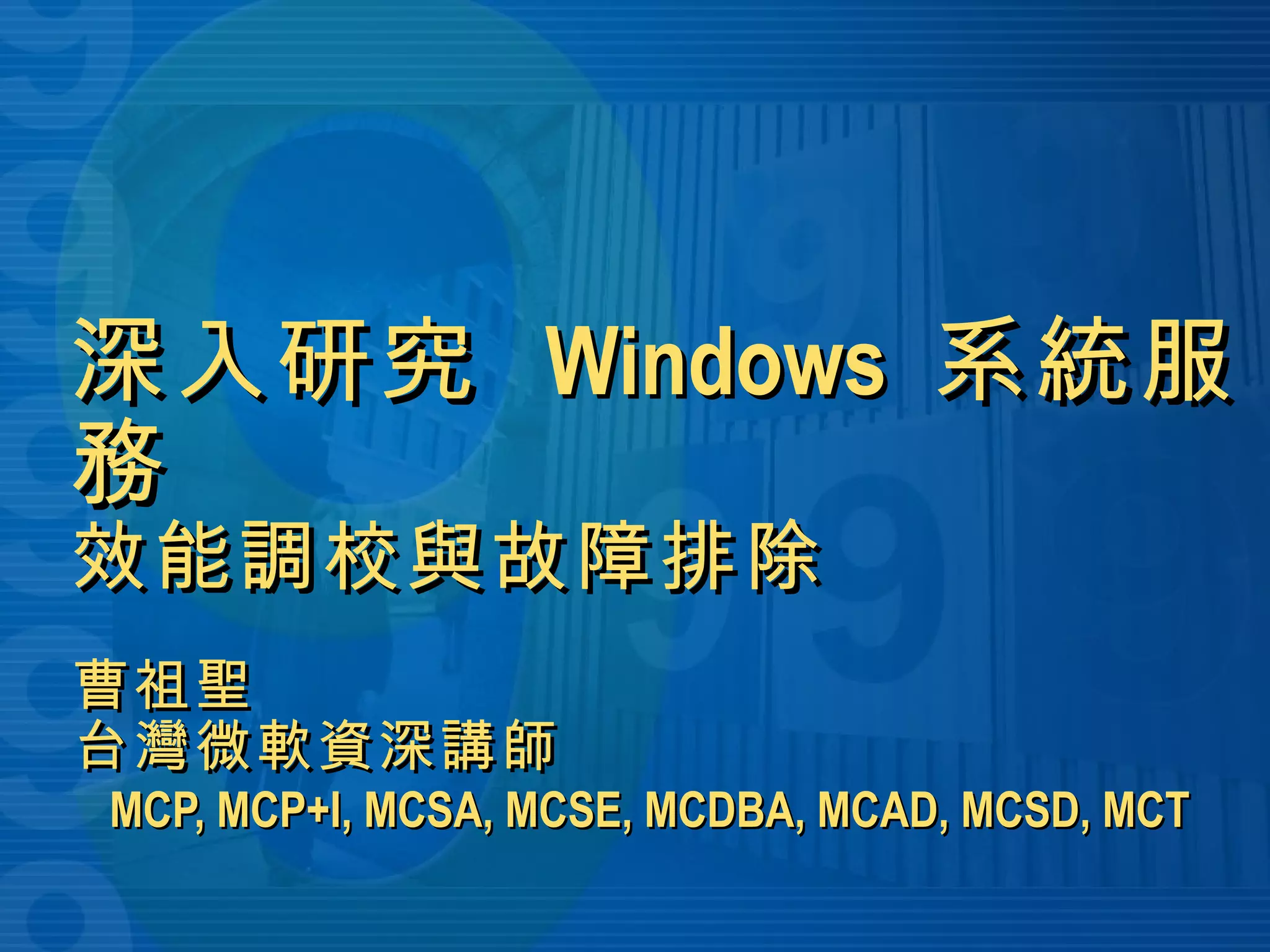 深入研究 Windows 系統服務
效能調校與故障排除

曹祖聖
台灣微軟資深講師
MCP, MCP+I, MCSA, MCSE, MCDBA, MCAD, MCSD, MCT